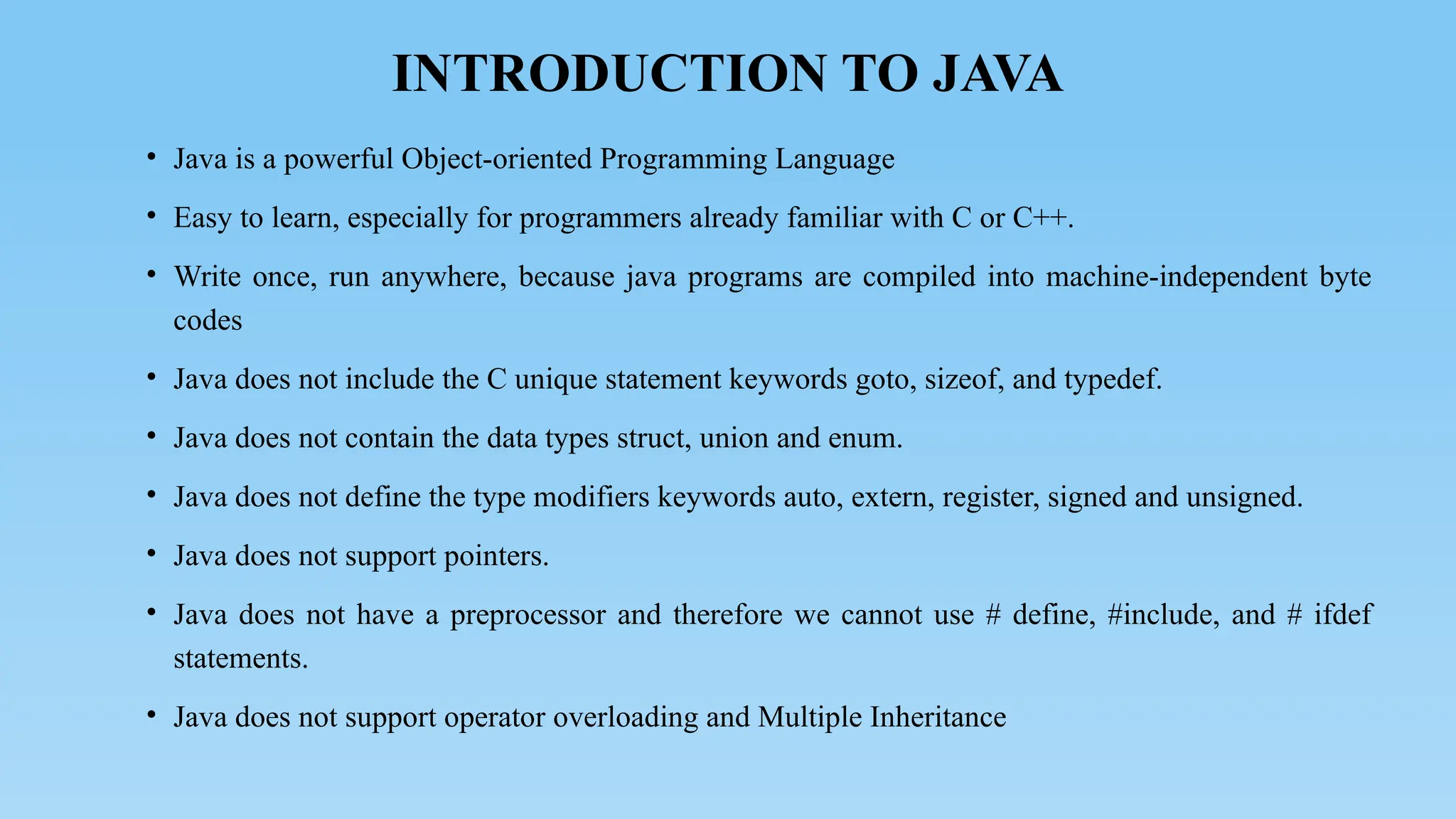 INTRODUCTION TO JAVA

• Java is a powerful Object-oriented Programming Language

• Easy to learn, especially for programmers already familiar with C or C++.

• Write once, run anywhere, because java programs are compiled into machine-independent byte codes

• Java does not include the C unique statement keywords goto, sizeof, and typedef.

• Java does not contain the data types struct, union and enum.

• Java does not define the type modifiers keywords auto, extern, register, signed and unsigned.

• Java does not support pointers.

• Java does not have a preprocessor and therefore we cannot use # define, #include, and # ifdef statements.

• Java does not support operator overloading and Multiple Inheritance